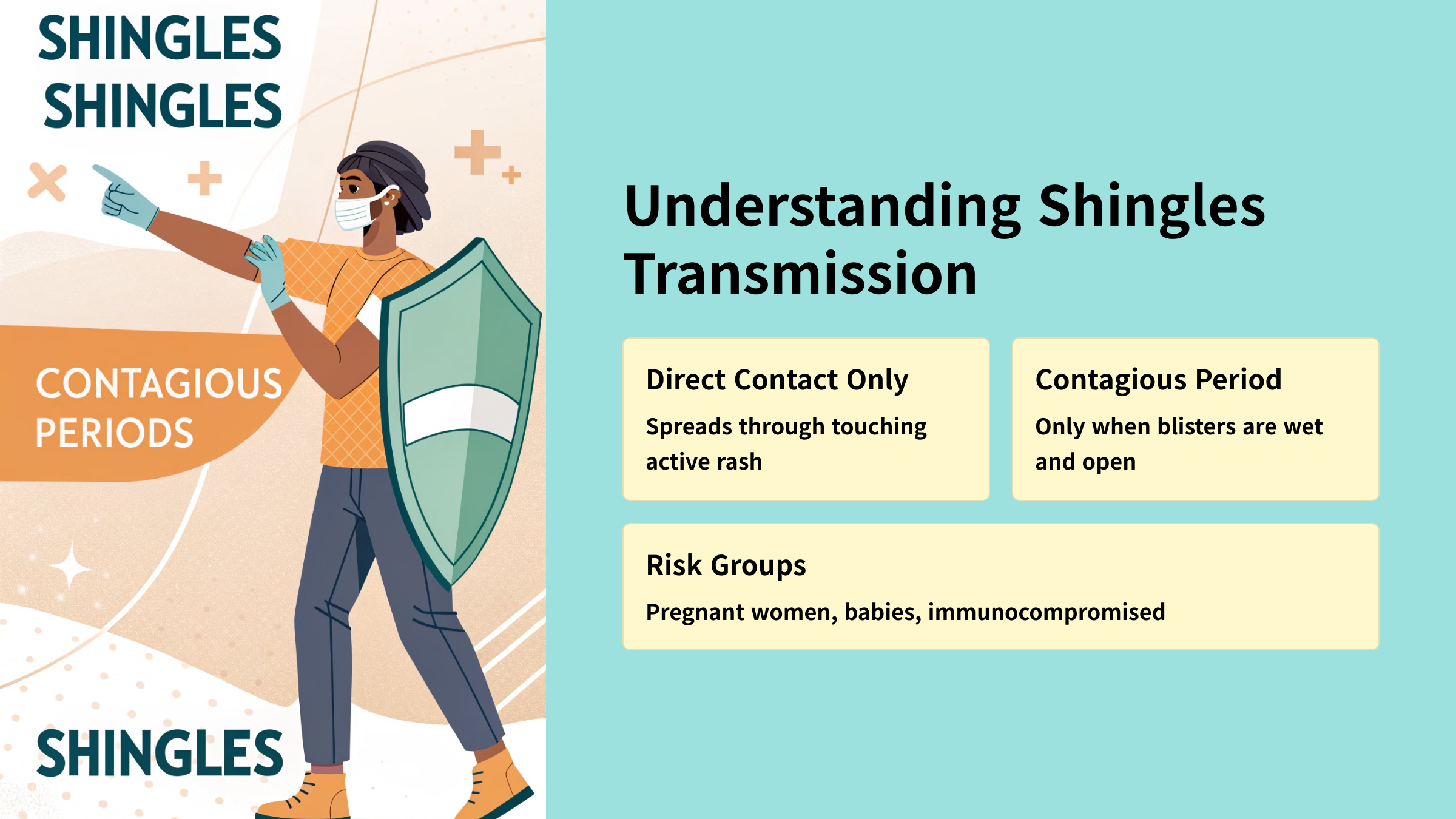 SHINGLES
SHINGLES

CONTAGIOUS PERIODS

SHINGLES

Understanding Shingles Transmission

Direct Contact Only

Spreads through touching active rash

Contagious Period

Only when blisters are wet and open

Risk Groups

Pregnant women, babies, immunocompromised